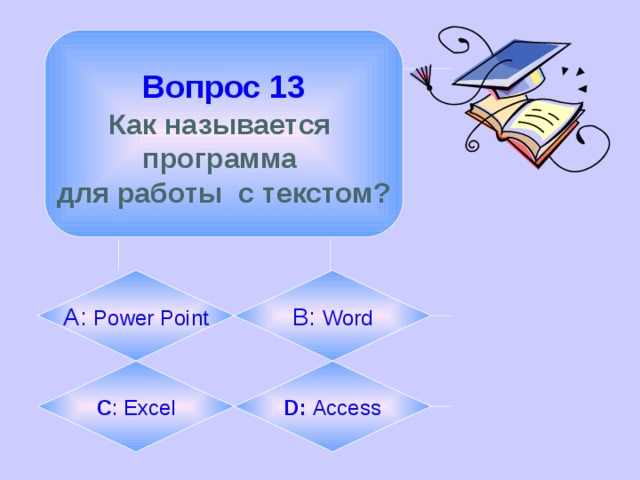 Вопрос 13
Как называется программа для работы с текстом?

A: Power Point

B: Word

C: Excel

D: Access